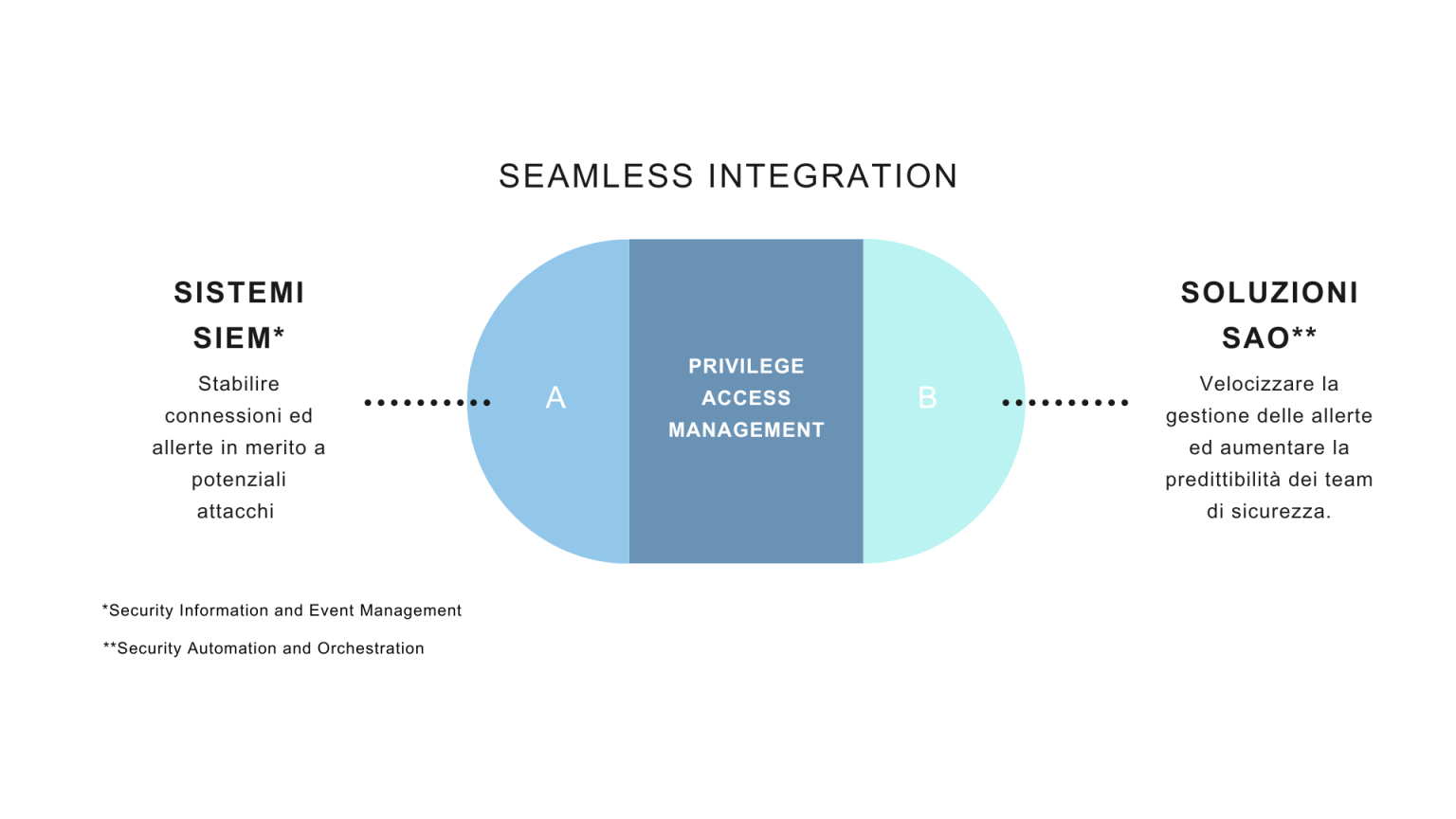 SEAMLESS INTEGRATION

SISTEMI SIEM*

Stabilire connessioni ed allerte in merito a potenziali attacchi

A

PRIVILEGE ACCESS MANAGEMENT

B

SOLUZIONI SAO**

Velocizzare la gestione delle allerte ed aumentare la predittibilità dei team di sicurezza.

*Security Information and Event Management

**Security Automation and Orchestration